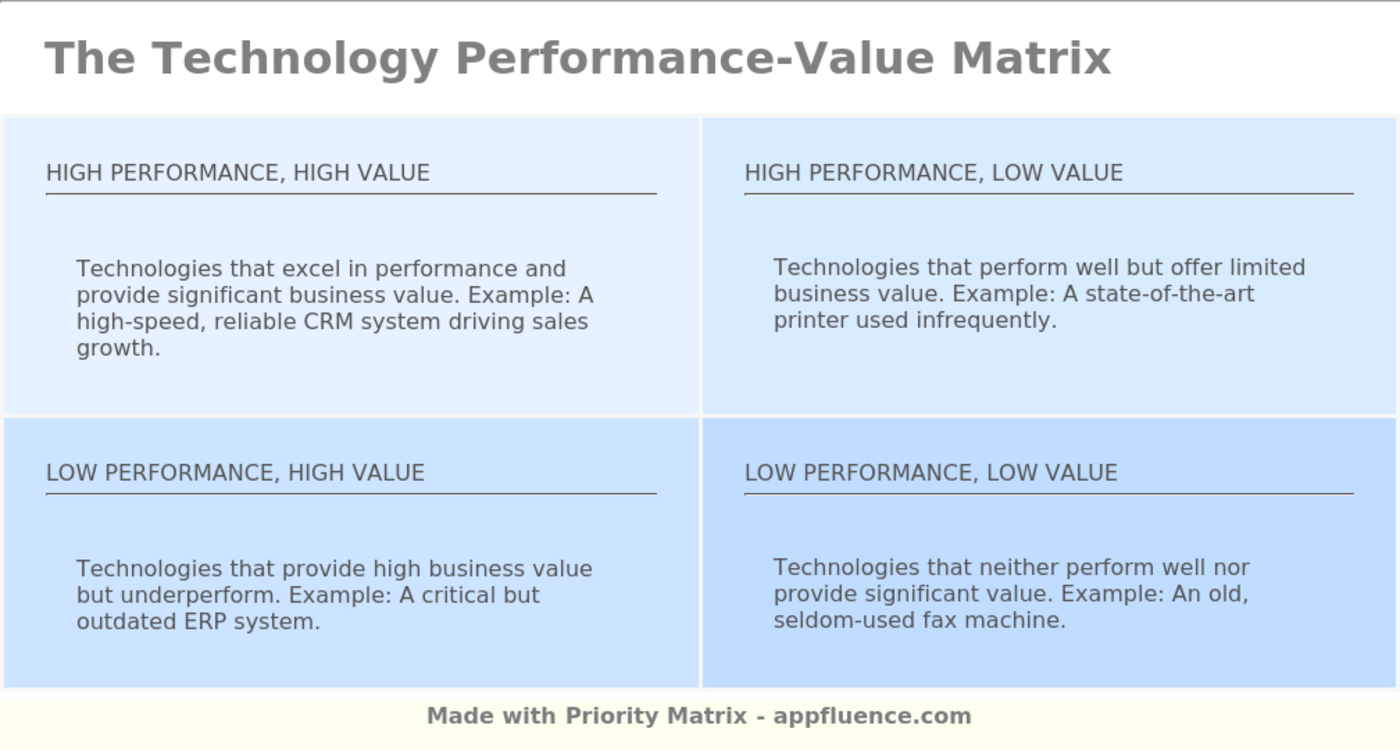 The Technology Performance-Value Matrix

HIGH PERFORMANCE, HIGH VALUE

Technologies that excel in performance and provide significant business value. Example: A high-speed, reliable CRM system driving sales growth.

HIGH PERFORMANCE, LOW VALUE

Technologies that perform well but offer limited business value. Example: A state-of-the-art printer used infrequently.

LOW PERFORMANCE, HIGH VALUE

Technologies that provide high business value but underperform. Example: A critical but outdated ERP system.

LOW PERFORMANCE, LOW VALUE

Technologies that neither perform well nor provide significant value. Example: An old, seldom-used fax machine.

Made with Priority Matrix - appfluence.com